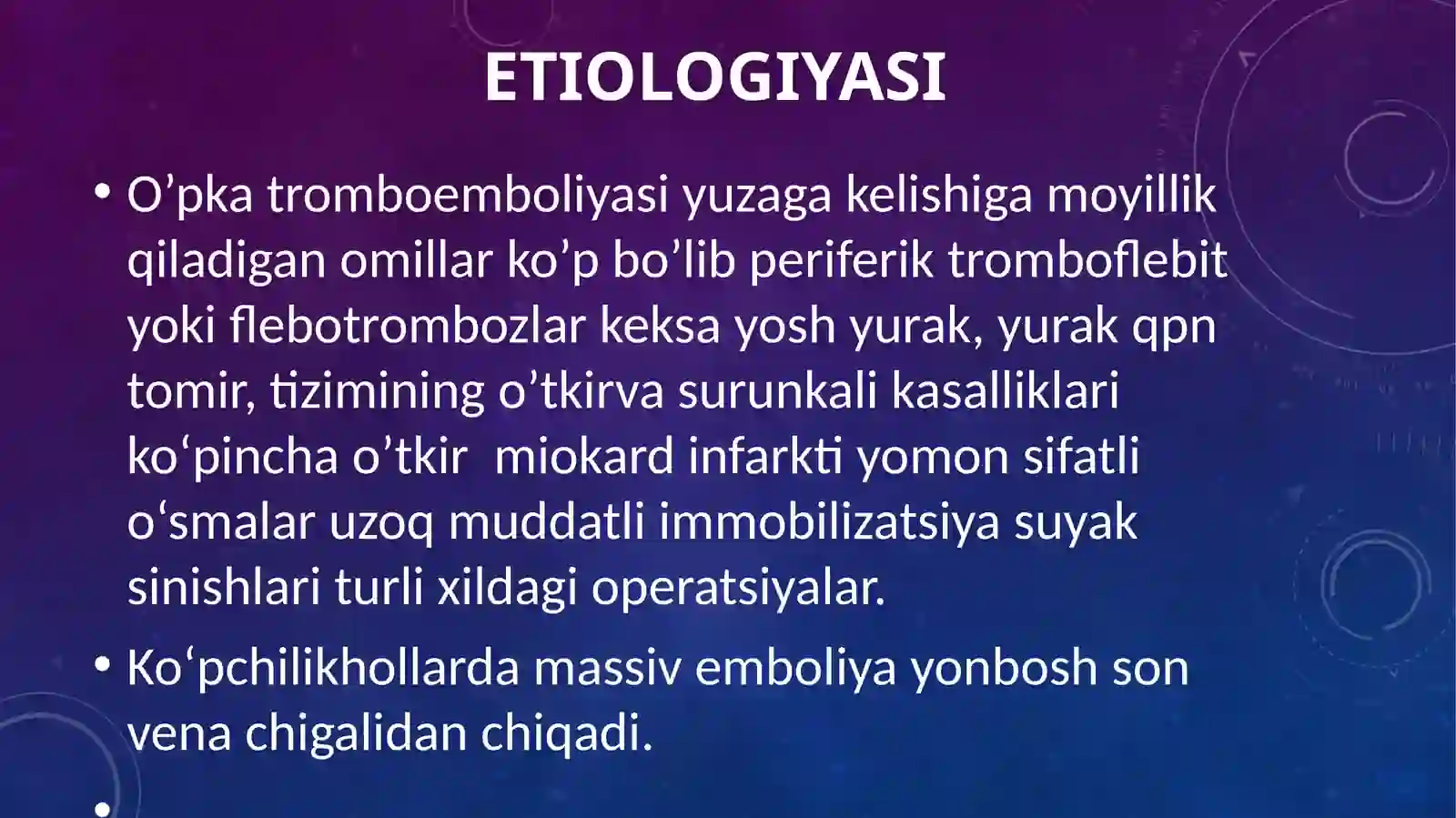 ETIOLOGIYASI

• O’pka tromboemboliyasi yuzaga kelishiga moyillik qiladigan omillar ko’p bo’lib periferik tromboflebit yoki flebotrombozlar keksa yosh yurak, yurak qpn tomir, tizimining o’tkirva surunkali kasalliklari ko‘pincha o’tkir  miokard infarkti yomon sifatli o‘smalar uzoq muddatli immobilizatsiya suyak sinishlari turli xildagi operatsiyalar.

• Ko‘pchilikhollarda massiv emboliya yonbosh son vena chigalidan chiqadi.

•